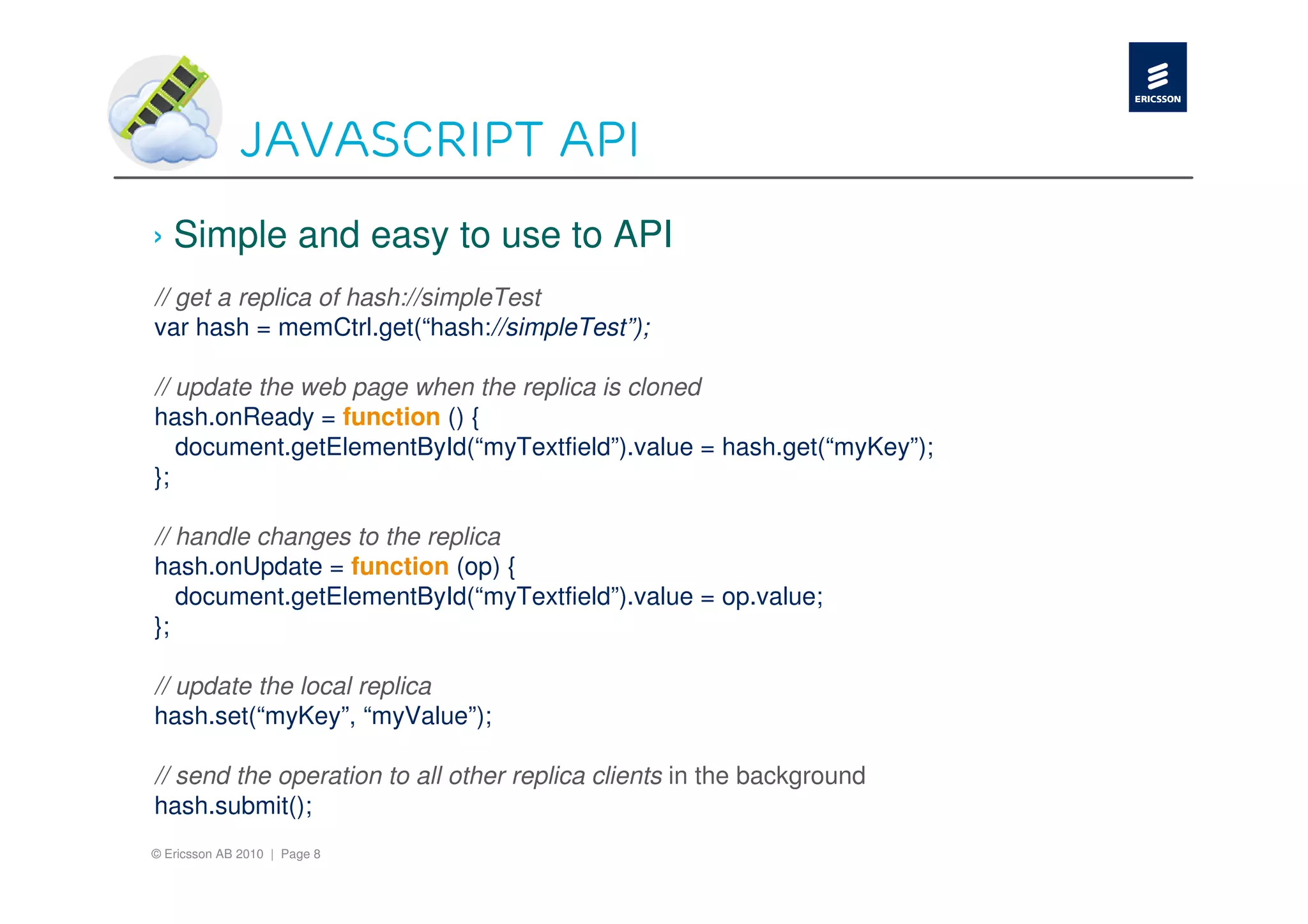 ERICSSON

JAVASCRIPT API

› Simple and easy to use to API

// get a replica of hash://simpleTest
var hash = memCtrl.get(“hash://simpleTest”);

// update the web page when the replica is cloned
hash.onReady = function () {
document.getElementById(“myTextfield”).value = hash.get(“myKey”);
};

// handle changes to the replica
hash.onUpdate = function (op) {
document.getElementById(“myTextfield”).value = op.value;
};

// update the local replica
hash.set(“myKey”, “myValue”);

// send the operation to all other replica clients in the background
hash.submit();

© Ericsson AB 2010 | Page 8